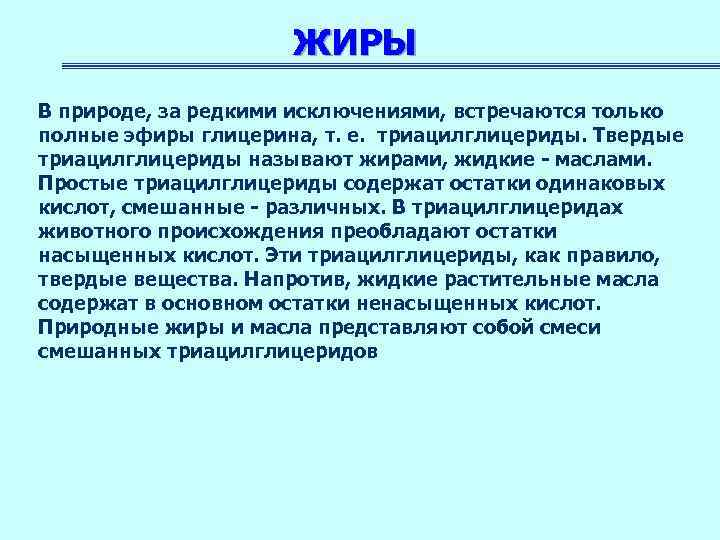 ЖИРЫ

В природе, за редкими исключениями, встречаются только полные эфиры глицерина, т. е. триацилглицериды. Твердые триацилглицериды называют жирами, жидкие - маслами. Простые триацилглицериды содержат остатки одинаковых кислот, смешанные - различных. В триацилглицеридах животного происхождения преобладают остатки насыщенных кислот. Эти триацилглицериды, как правило, твердые вещества. Напротив, жидкие растительные масла содержат в основном остатки ненасыщенных кислот. Природные жиры и масла представляют собой смеси смешанных триацилглицеридов